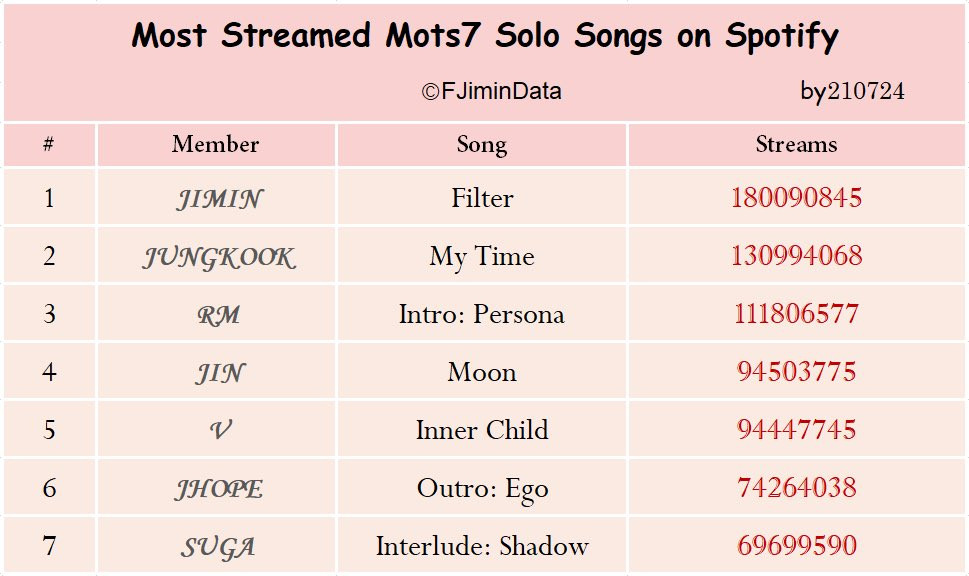 Most Streamed Mots7 Solo Songs on Spotify

©FJiminData by210724

| # | Member | Song | Streams |
|---|---|---|---|
| 1 | JIMIN | Filter | 180090845 |
| 2 | JUNGKOOK | My Time | 130994068 |
| 3 | RM | Intro: Persona | 111806577 |
| 4 | JIN | Moon | 94503775 |
| 5 | V | Inner Child | 94447745 |
| 6 | JHOPE | Outro: Ego | 74264038 |
| 7 | SUGA | Interlude: Shadow | 69699590 |